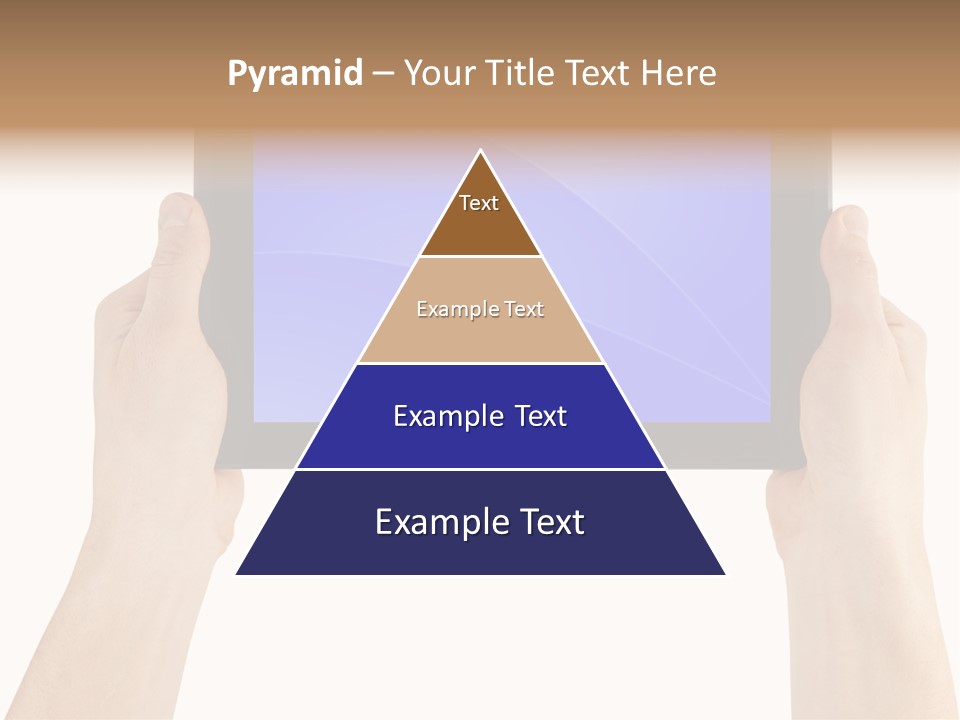 Pyramid – Your Title Text Here

Text

Example Text

Example Text

Example Text